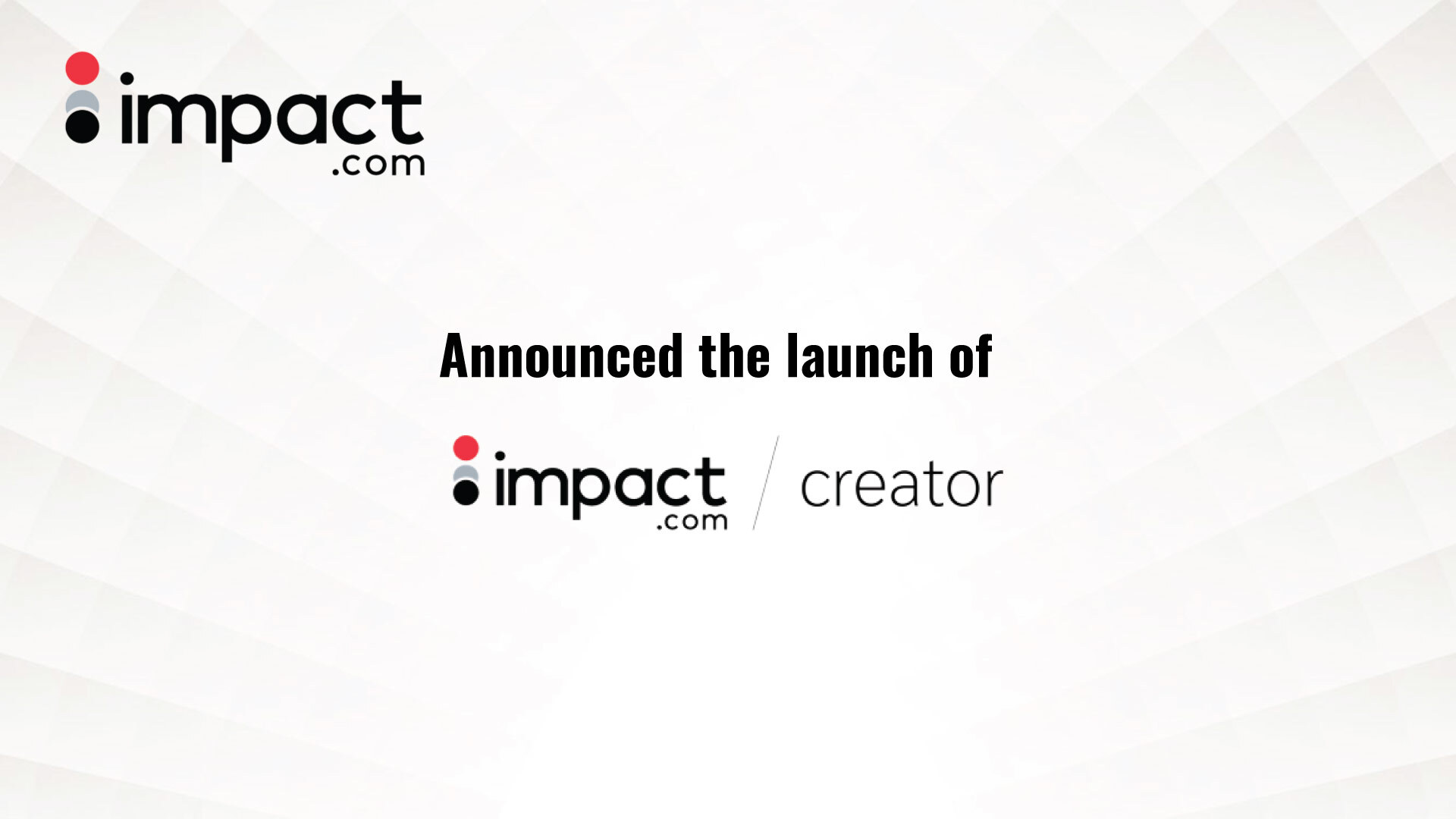 impact.com

Announced the launch of

impact.com / creator